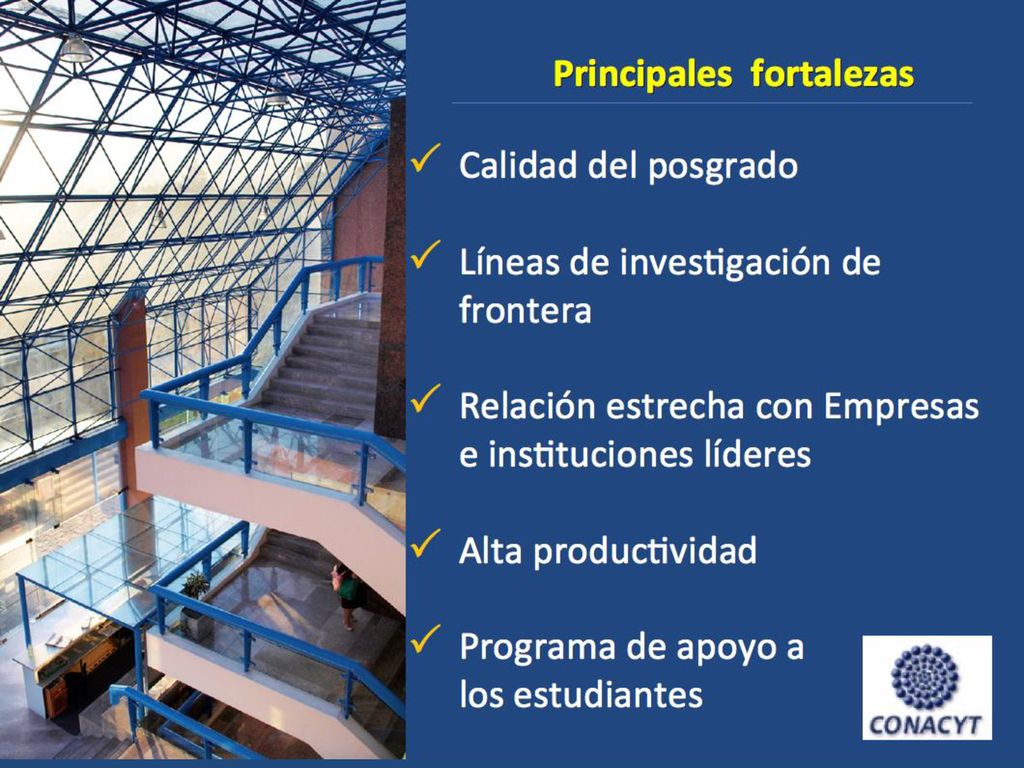 Principales fortalezas

✓ Calidad del posgrado

✓ Líneas de investigación de frontera

✓ Relación estrecha con Empresas e instituciones líderes

✓ Alta productividad

✓ Programa de apoyo a los estudiantes

CONACYT